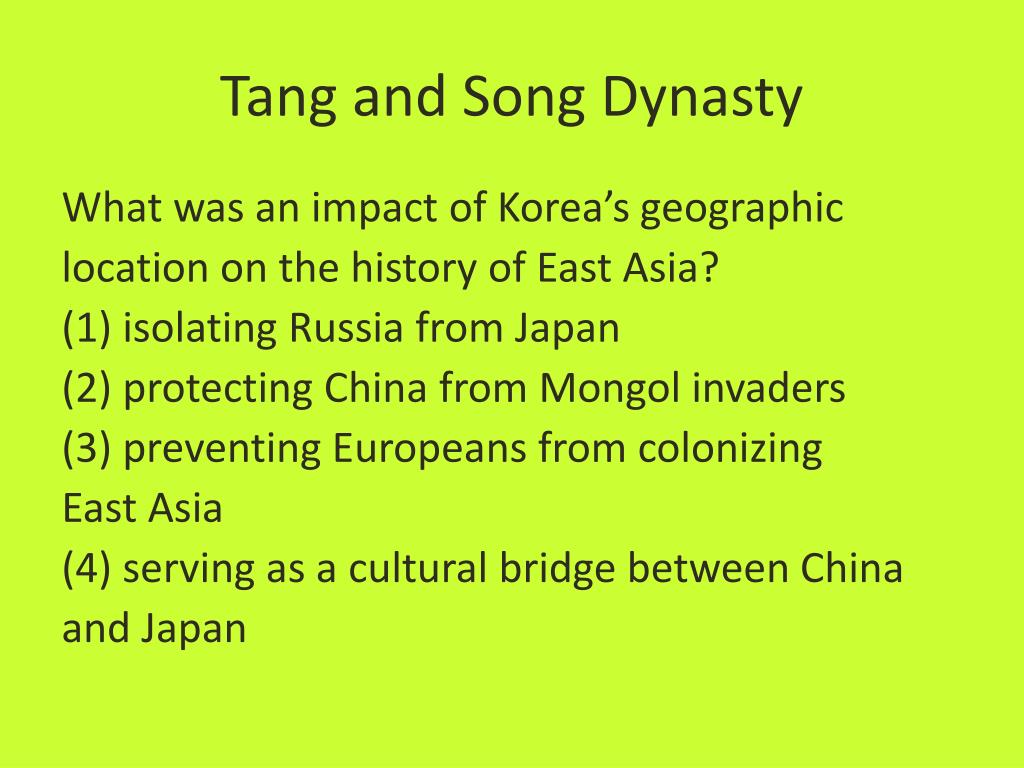 Tang and Song Dynasty

What was an impact of Korea’s geographic location on the history of East Asia?
(1) isolating Russia from Japan
(2) protecting China from Mongol invaders
(3) preventing Europeans from colonizing East Asia
(4) serving as a cultural bridge between China and Japan